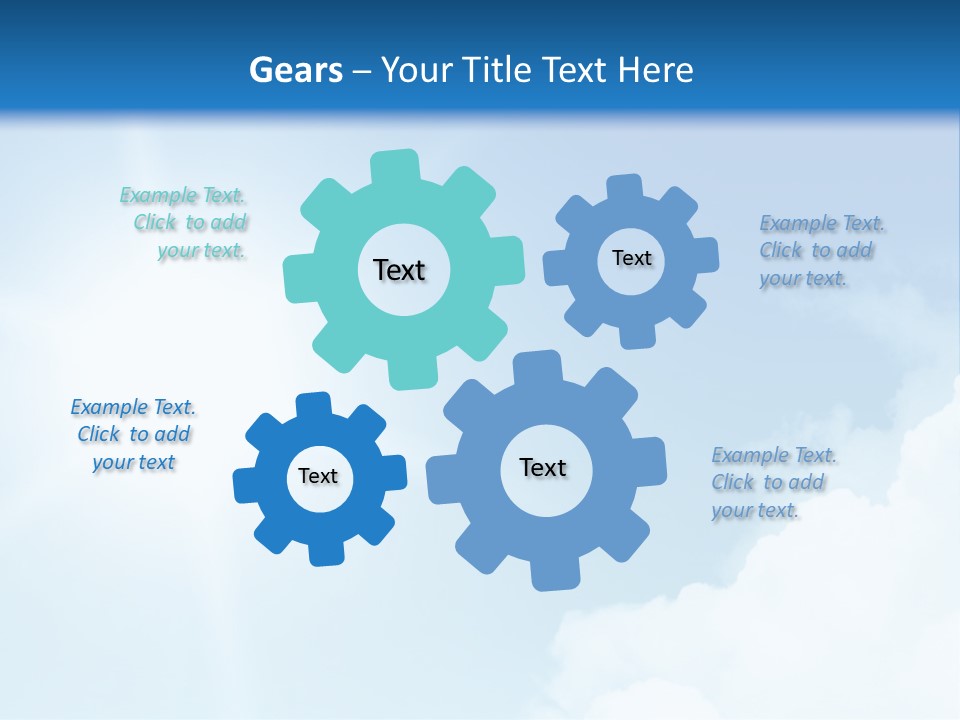 Gears – Your Title Text Here

Example Text. Click to add your text.

Text

Text

Example Text. Click to add your text.

Example Text. Click to add your text

Text

Text

Example Text. Click to add your text.